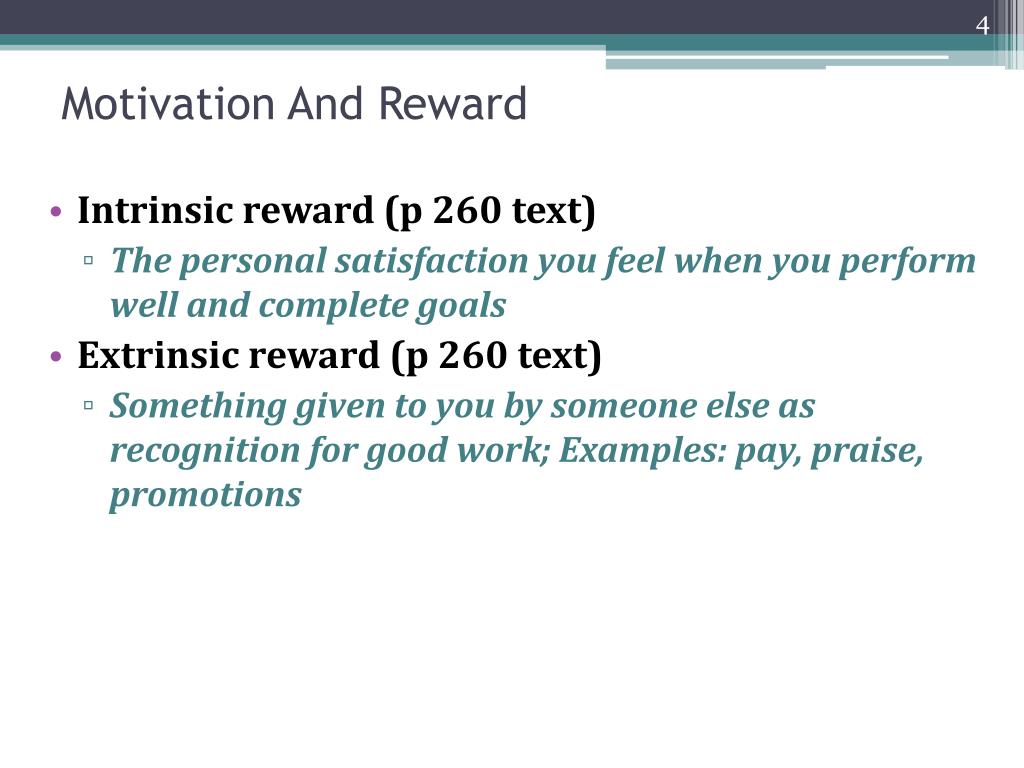 4

Motivation And Reward

• Intrinsic reward (p 260 text)
▫ The personal satisfaction you feel when you perform well and complete goals
• Extrinsic reward (p 260 text)
▫ Something given to you by someone else as recognition for good work; Examples: pay, praise, promotions